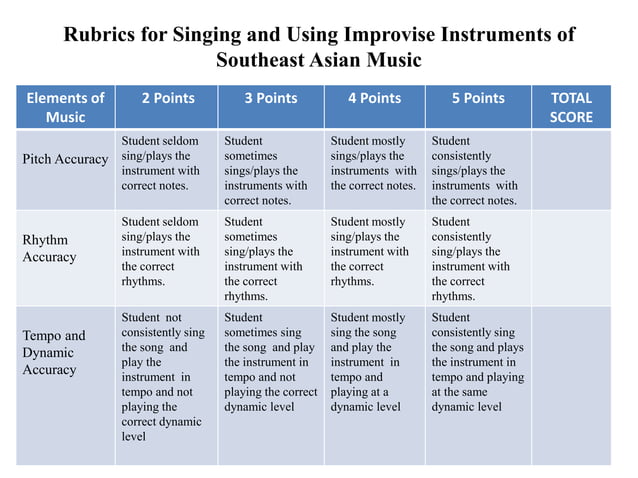 Rubrics for Singing and Using Improvise Instruments of Southeast Asian Music

| Elements of Music | 2 Points | 3 Points | 4 Points | 5 Points | TOTAL SCORE |
|---|---|---|---|---|---|
| Pitch Accuracy | Student seldom sing/plays the instrument with correct notes. | Student sometimes sings/plays the instruments with correct notes. | Student mostly sings/plays the instruments with the correct notes. | Student consistently sings/plays the instruments with the correct notes. | |
| Rhythm Accuracy | Student seldom sing/plays the instrument with the correct rhythms. | Student sometimes sing/plays the instrument with the correct rhythms. | Student mostly sing/plays the instrument with the correct rhythms. | Student consistently sing/plays the instrument with the correct rhythms. | |
| Tempo and Dynamic Accuracy | Student not consistently sing the song and play the instrument in tempo and not playing the correct dynamic level | Student sometimes sing the song and play the instrument in tempo and not playing the correct dynamic level | Student mostly sing the song and play the instrument in tempo and playing at a dynamic level | Student consistently sing the song and plays the instrument in tempo and playing at the same dynamic level | |